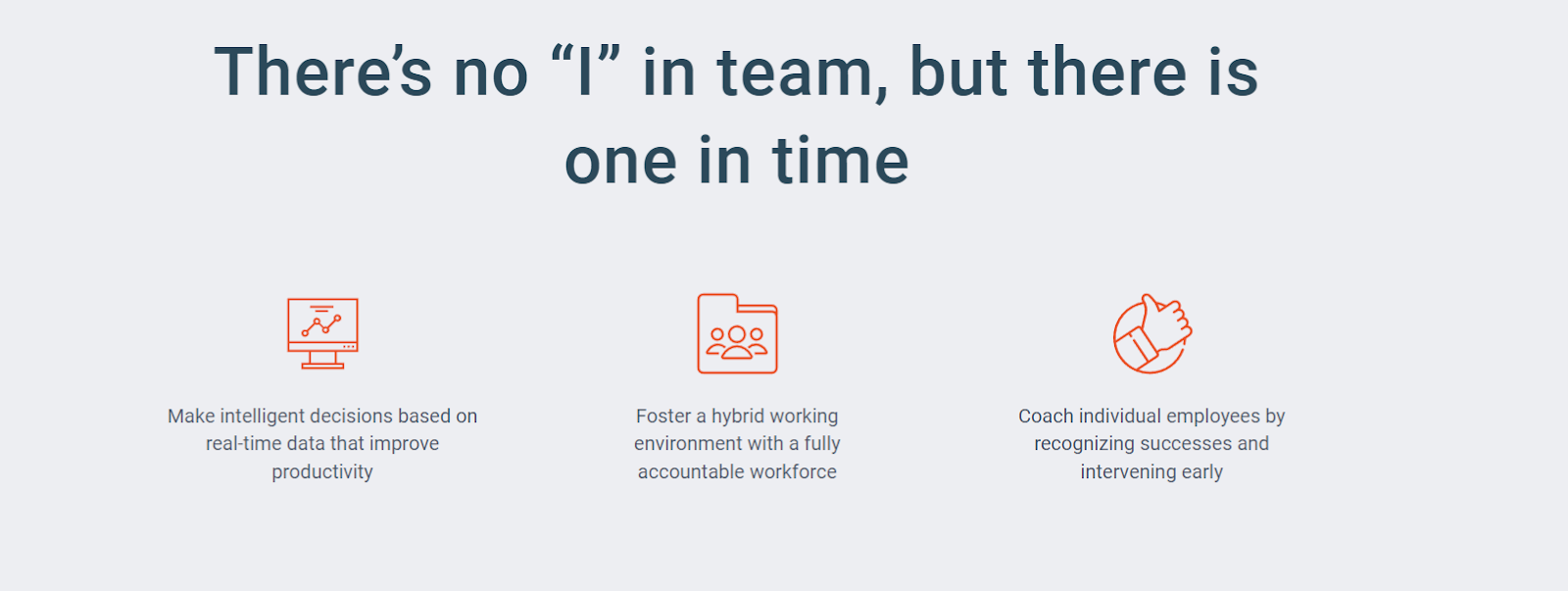 There’s no “I” in team, but there is one in time

Make intelligent decisions based on real-time data that improve productivity

Foster a hybrid working environment with a fully accountable workforce

Coach individual employees by recognizing successes and intervening early